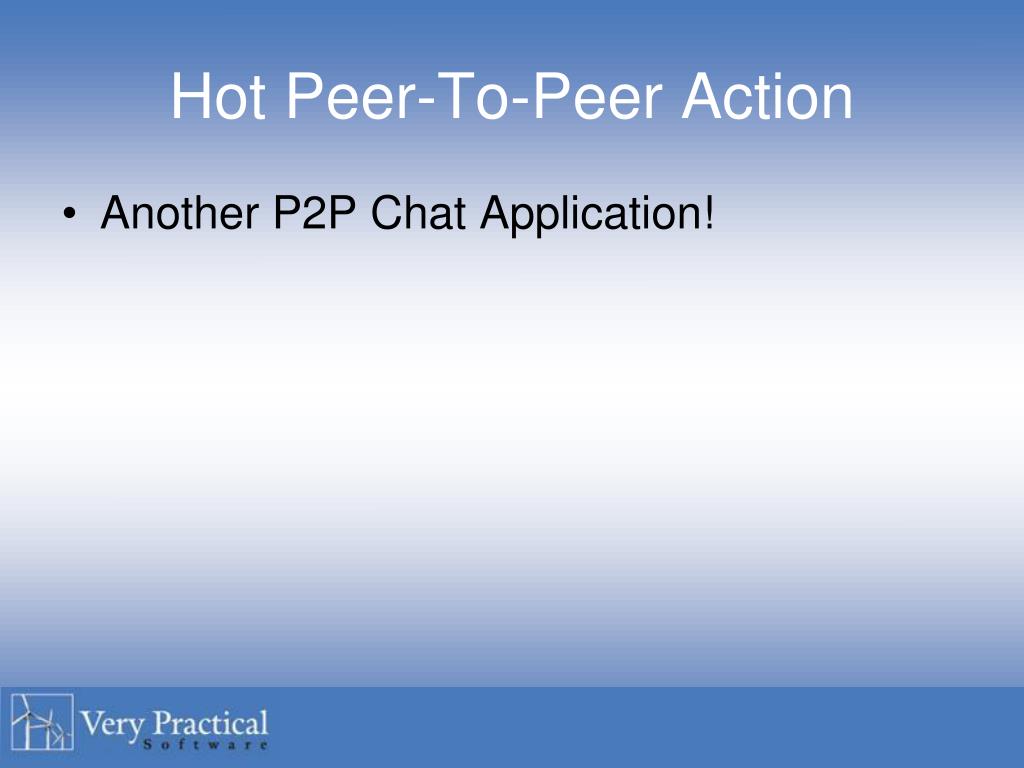 Hot Peer-To-Peer Action

• Another P2P Chat Application!

Very Practical
Software